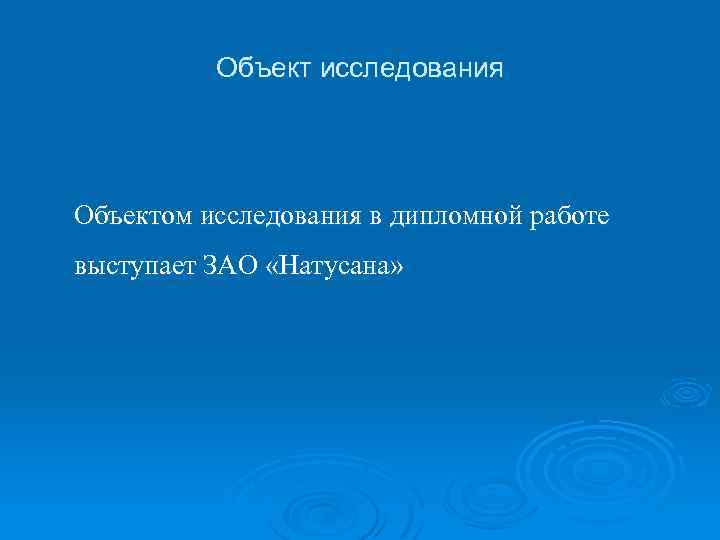 Объект исследования

Объектом исследования в дипломной работе выступает ЗАО «Натусана»